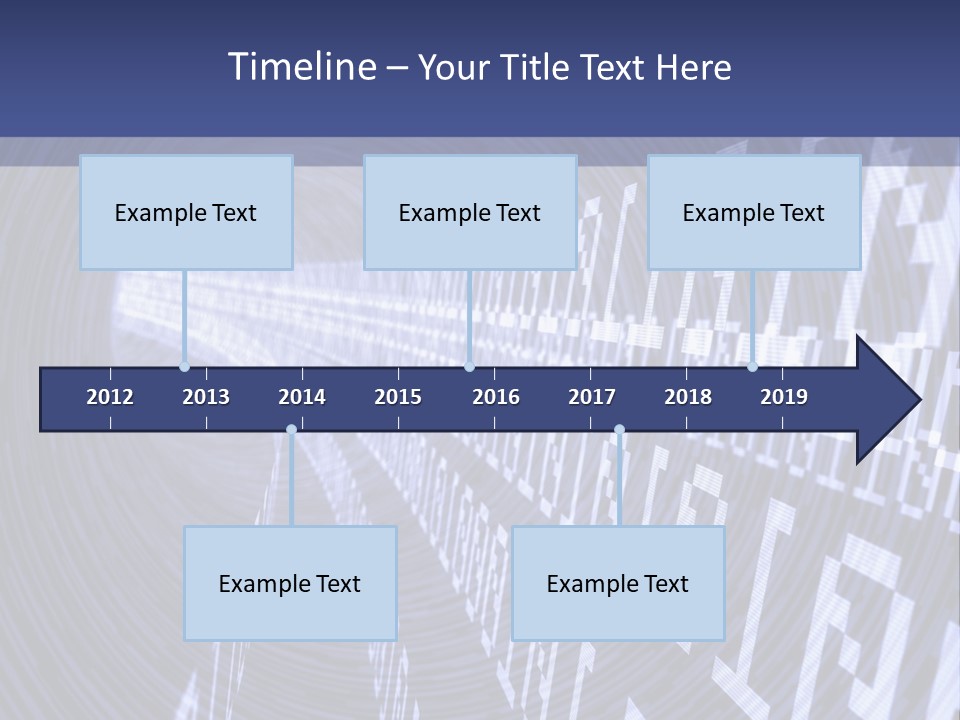 Timeline – Your Title Text Here

Example Text

Example Text

Example Text

2012 2013 2014 2015 2016 2017 2018 2019

Example Text

Example Text